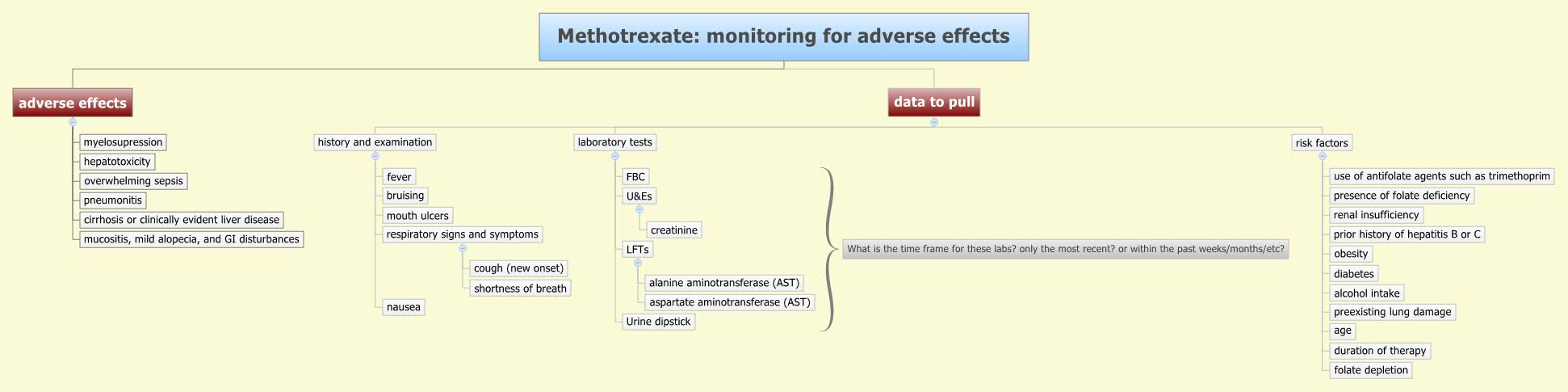 Methotrexate: monitoring for adverse effects

adverse effects

myelosupression

hepatotoxicity

overwhelming sepsis

pneumonitis

cirrhosis or clinically evident liver disease

mucositis, mild alopecia, and GI disturbances

data to pull

history and examination

fever

bruising

mouth ulcers

respiratory signs and symptoms

cough (new onset)

shortness of breath

nausea

laboratory tests

FBC

U&Es

creatinine

LFTs

alanine aminotransferase (AST)

aspartate aminotransferase (AST)

Urine dipstick

What is the time frame for these labs? only the most recent? or within the past weeks/months/etc?

risk factors

use of antifolate agents such as trimethoprim

presence of folate deficiency

renal insufficiency

prior history of hepatitis B or C

obesity

diabetes

alcohol intake

preexisting lung damage

age

duration of therapy

folate depletion